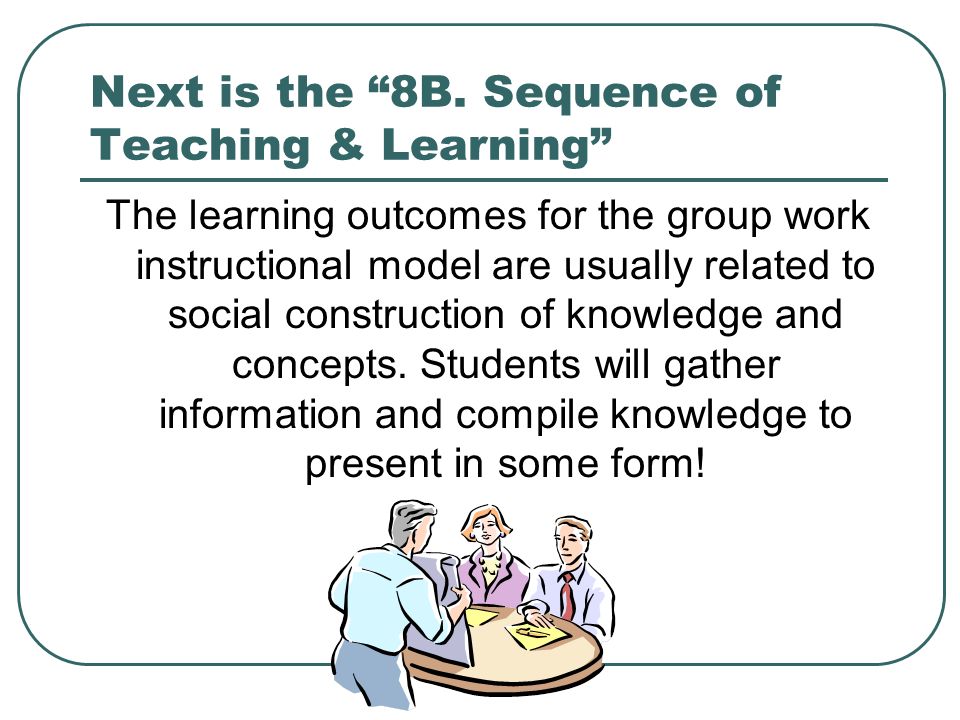 Next is the “8B. Sequence of Teaching & Learning”

The learning outcomes for the group work instructional model are usually related to social construction of knowledge and concepts. Students will gather information and compile knowledge to present in some form!